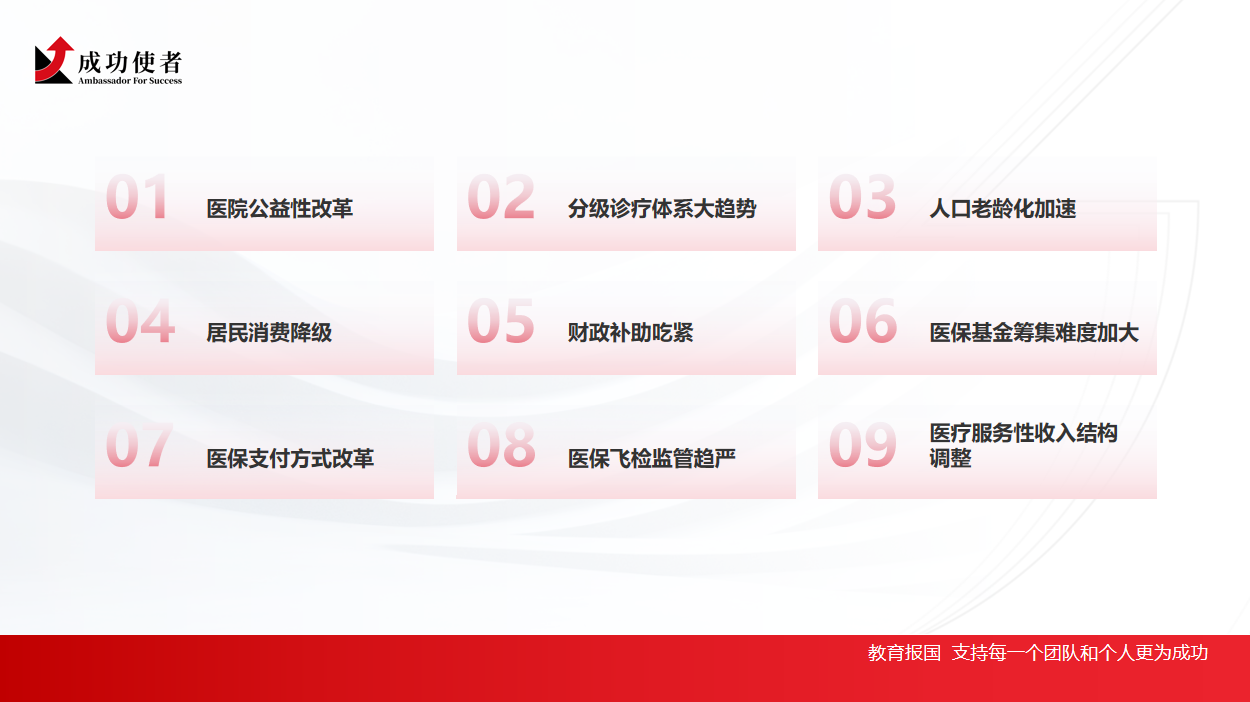 成功使者
Ambassador For Success

01 医院公益性改革

02 分级诊疗体系大趋势

03 人口老龄化加速

04 居民消费降级

05 财政补助吃紧

06 医保基金筹集难度加大

07 医保支付方式改革

08 医保飞检监管趋严

09 医疗服务性收入结构调整

教育报国 支持每一个团队和个人更为成功